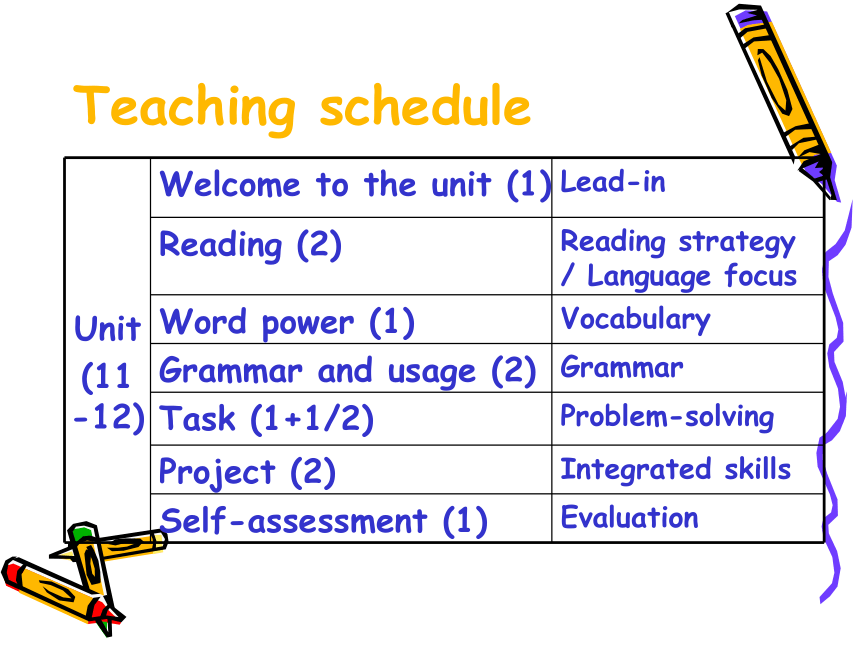 Teaching schedule

| Unit (11 -12) | Welcome to the unit (1) | Lead-in |
|---|---|---|
| | Reading (2) | Reading strategy / Language focus |
| | Word power (1) | Vocabulary |
| | Grammar and usage (2) | Grammar |
| | Task (1+1/2) | Problem-solving |
| | Project (2) | Integrated skills |
| | Self-assessment (1) | Evaluation |